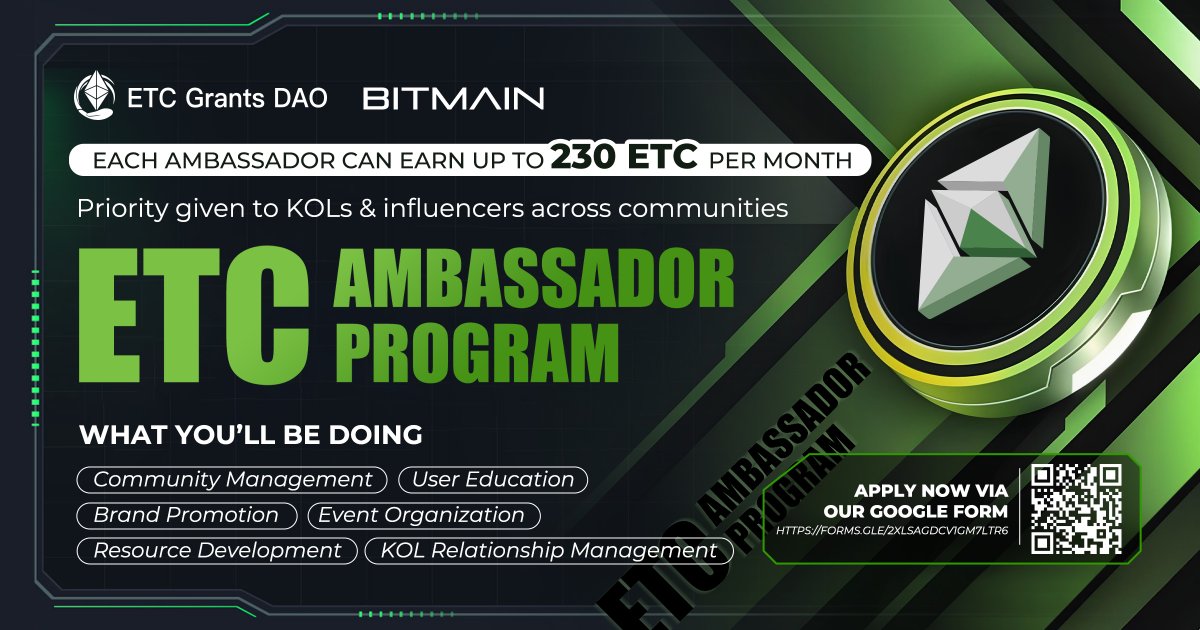 ETC Grants DAO BITMAIN

EACH AMBASSADOR CAN EARN UP TO 230 ETC PER MONTH

Priority given to KOLs & influencers across communities

ETC AMBASSADOR PROGRAM

WHAT YOU'LL BE DOING

Community Management
User Education
Brand Promotion
Event Organization
Resource Development
KOL Relationship Management

ETC AMBASSADOR PROGRAM

APPLY NOW VIA OUR GOOGLE FORM
HTTPS://FORMS.GLE/2XLSAGDCVIGM7LTR6